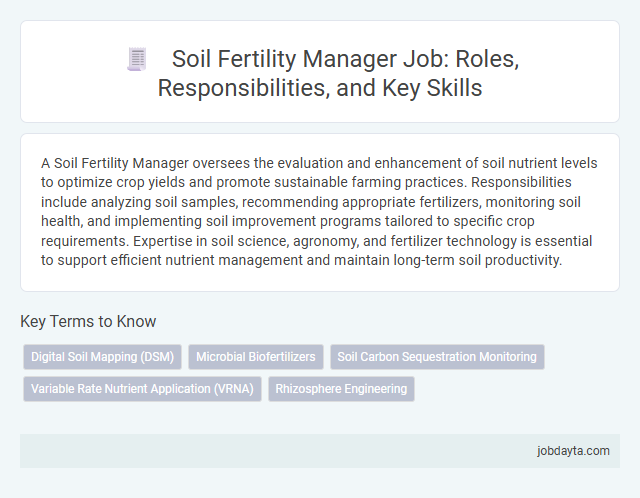 Soil Fertility Manager Job: Roles, Responsibilities, and Key Skills

A Soil Fertility Manager oversees the evaluation and enhancement of soil nutrient levels to optimize crop yields and promote sustainable farming practices. Responsibilities include analyzing soil samples, recommending appropriate fertilizers, monitoring soil health, and implementing soil improvement programs tailored to specific crop requirements. Expertise in soil science, agronomy, and fertilizer technology is essential to support efficient nutrient management and maintain long-term soil productivity.

Key Terms to Know

Digital Soil Mapping (DSM)

Microbial Biofertilizers

Soil Carbon Sequestration Monitoring

Variable Rate Nutrient Application (VRNA)

Rhizosphere Engineering

jobdayta.com